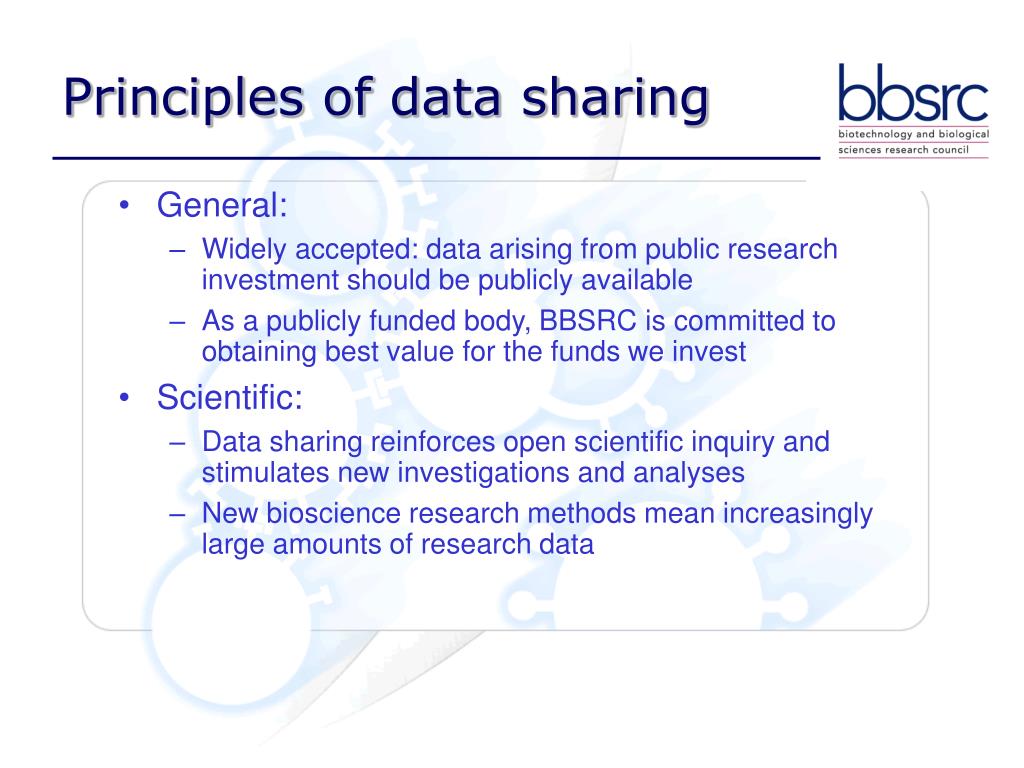 Principles of data sharing

bbsrc
biotechnology and biological sciences research council

• General:
– Widely accepted: data arising from public research investment should be publicly available
– As a publicly funded body, BBSRC is committed to obtaining best value for the funds we invest
• Scientific:
– Data sharing reinforces open scientific inquiry and stimulates new investigations and analyses
– New bioscience research methods mean increasingly large amounts of research data